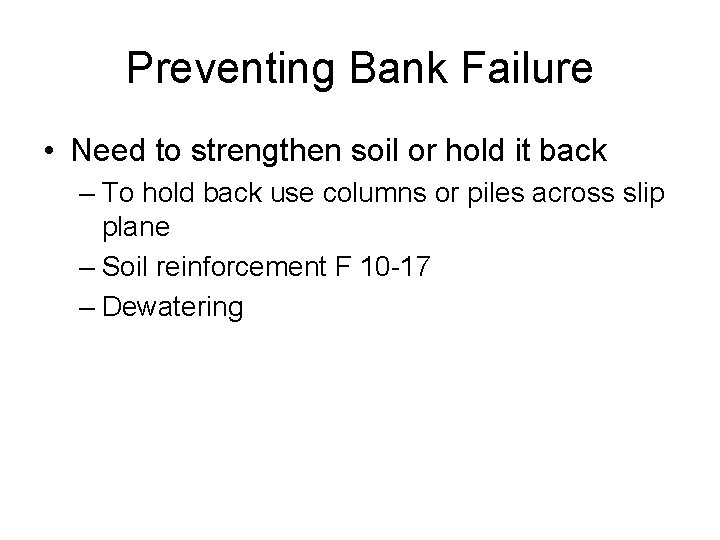 Preventing Bank Failure

• Need to strengthen soil or hold it back
– To hold back use columns or piles across slip plane
– Soil reinforcement F 10-17
– Dewatering